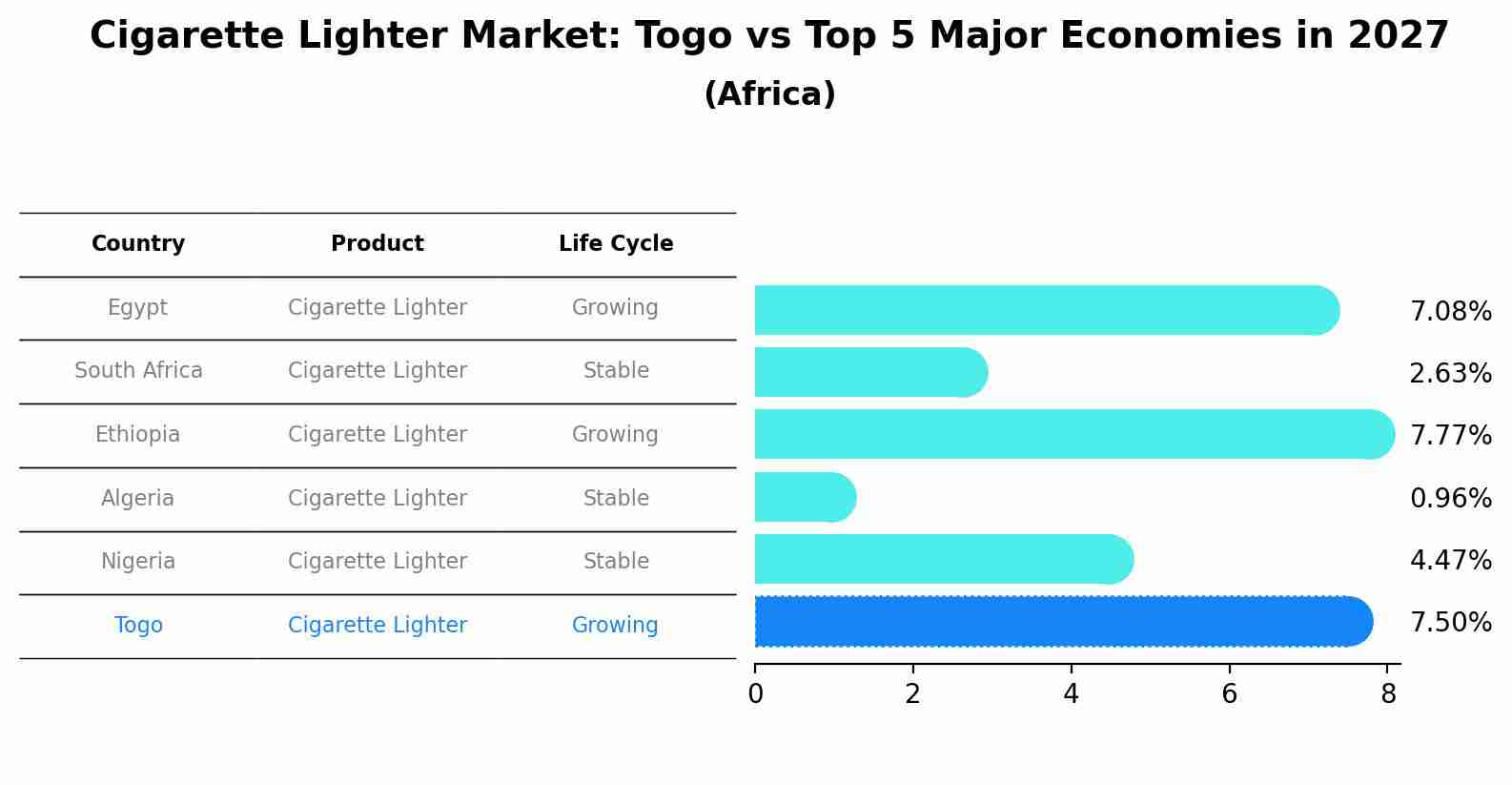 Cigarette Lighter Market: Togo vs Top 5 Major Economies in 2027
(Africa)

| Country | Product | Life Cycle |
|---|---|---|
| Egypt | Cigarette Lighter | Growing |
| South Africa | Cigarette Lighter | Stable |
| Ethiopia | Cigarette Lighter | Growing |
| Algeria | Cigarette Lighter | Stable |
| Nigeria | Cigarette Lighter | Stable |
| Togo | Cigarette Lighter | Growing |

7.08%
2.63%
7.77%
0.96%
4.47%
7.50%

0 2 4 6 8